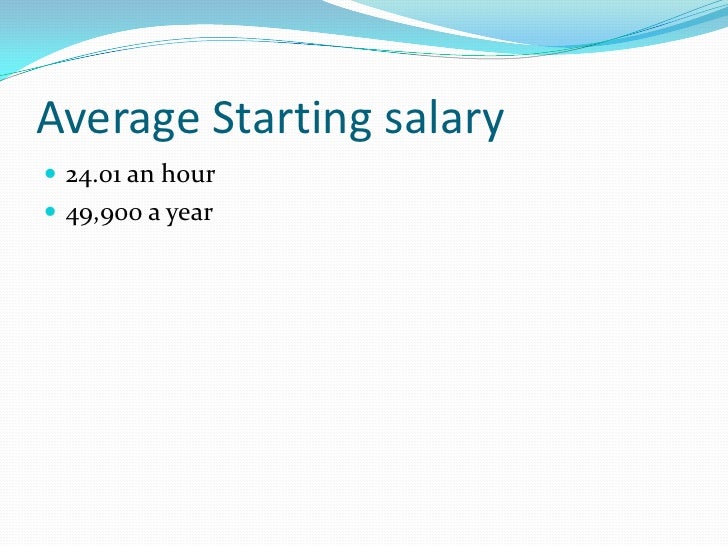 Average Starting salary

- 24.01 an hour
- 49,900 a year